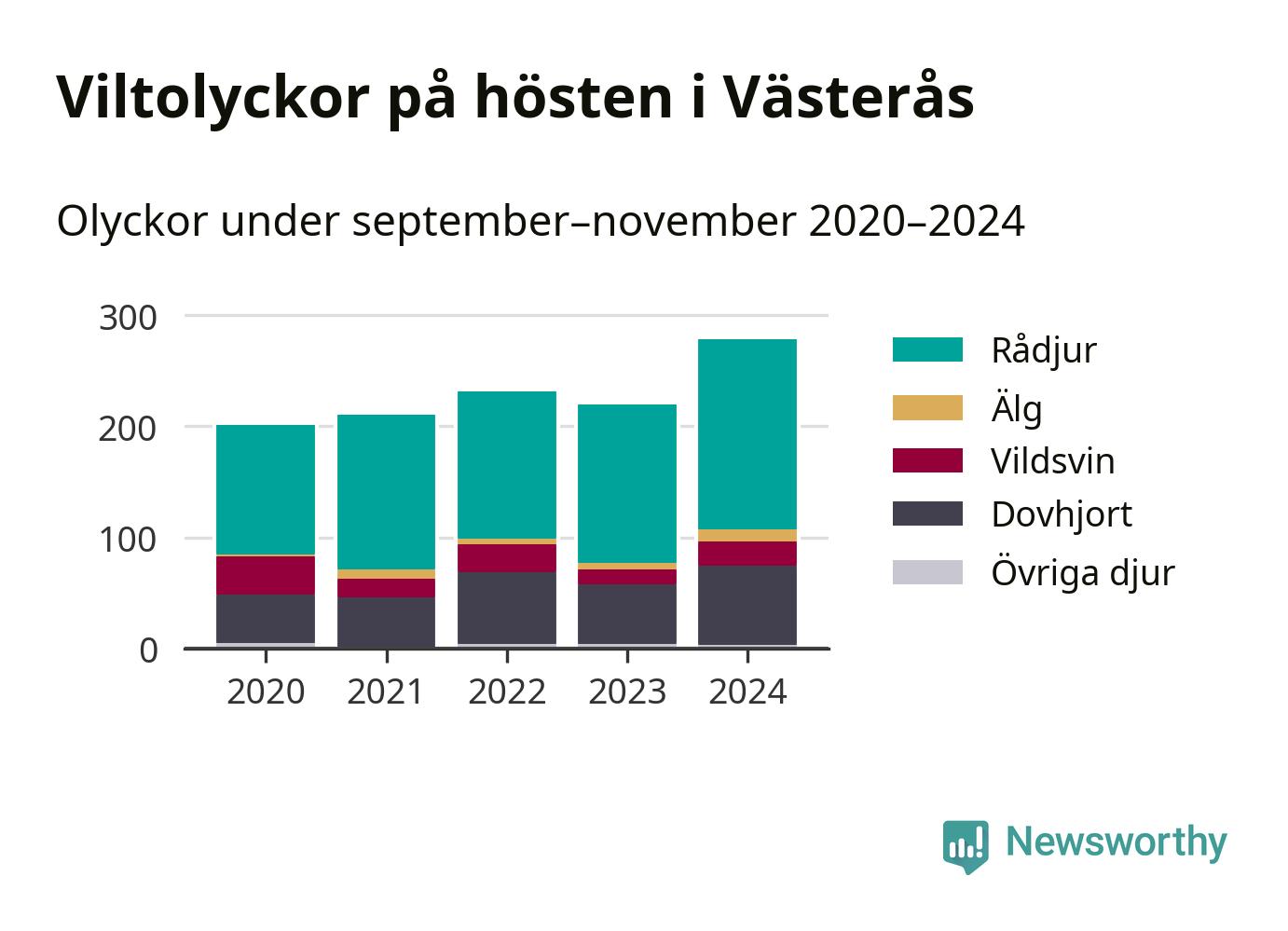 Viltolyckor på hösten i Västerås

Olyckor under september–november 2020–2024

300
200
100
0

2020
2021
2022
2023
2024

Rådjur
Älg
Vildsvin
Dovhjort
Övriga djur

Newsworthy